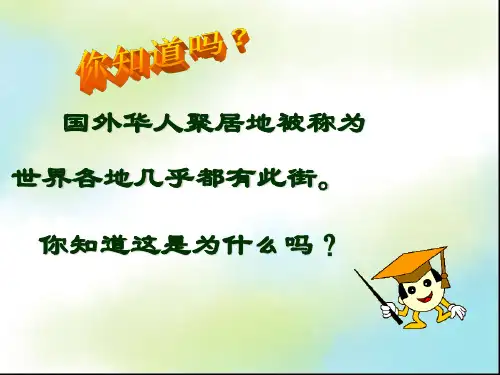 你知道吗？

国外华人聚居地被称为

世界各地几乎都有此街。

你知道这是为什么吗？